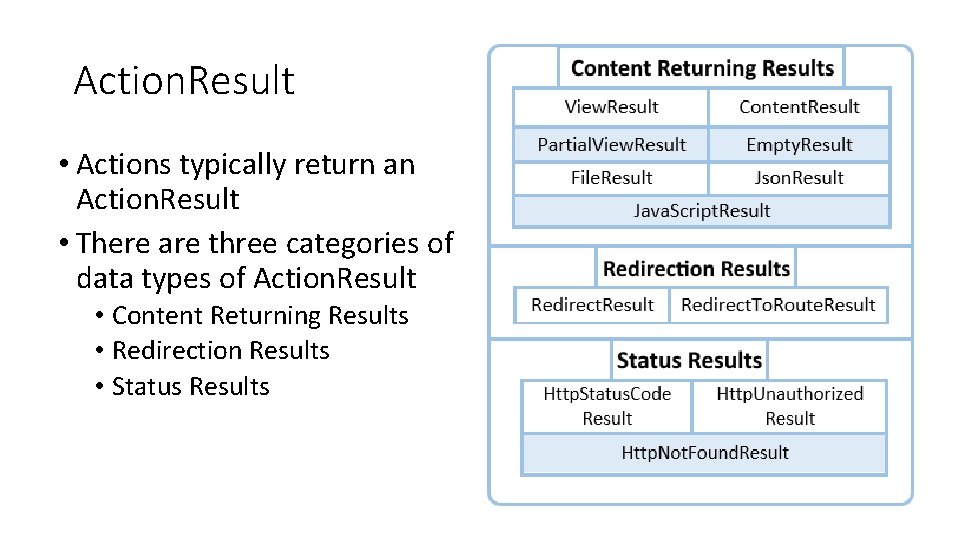 ActionResult

• Actions typically return an ActionResult
• There are three categories of data types of ActionResult
  • Content Returning Results
  • Redirection Results
  • Status Results

Content Returning Results

| ViewResult | ContentResult |
|---|---|
| PartialViewResult | EmptyResult |
| FileResult | JsonResult |
| JavaScriptResult | |

Redirection Results

| RedirectResult | RedirectToRouteResult |
|---|---|

Status Results

| HttpStatusCode Result | HttpUnauthorized Result |
|---|---|
| HttpNotFoundResult | |